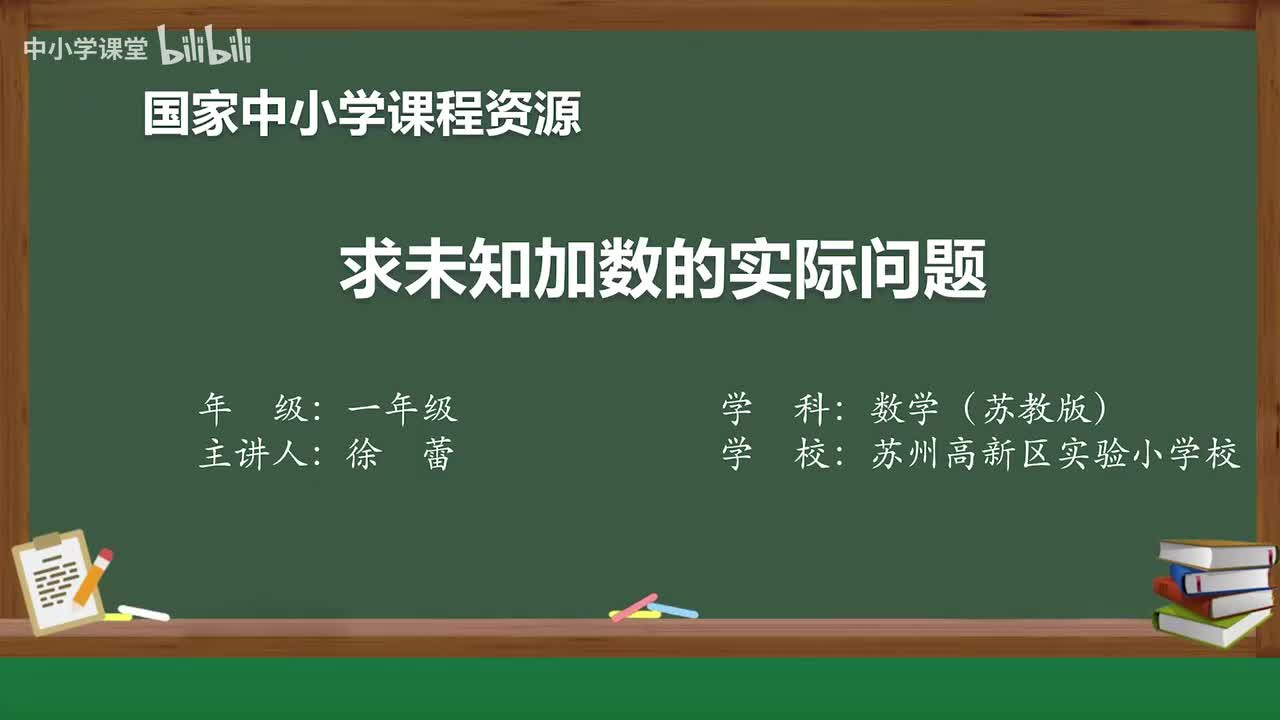 中小学课堂 bilibili

国家中小学课程资源

求未知加数的实际问题

年 级：一年级
主讲人：徐 蕾

学 科：数学（苏教版）
学 校：苏州高新区实验小学校